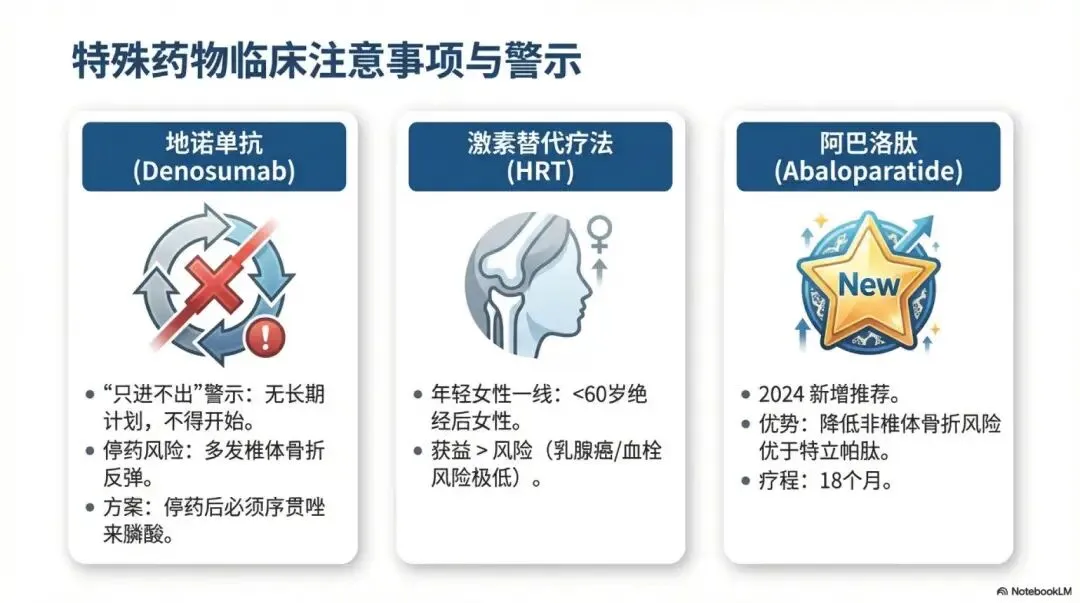 特殊药物临床注意事项与警示

地诺单抗
(Denosumab)

• “只进不出”警示：无长期计划，不得开始。
• 停药风险：多发椎体骨折反弹。
• 方案：停药后必须序贯唑来膦酸。

激素替代疗法
(HRT)

• 年轻女性一线：<60岁绝经后女性。
• 获益 > 风险（乳腺癌/血栓风险极低）。

阿巴洛肽
(Abaloparatide)

New

• 2024 新增推荐。
• 优势：降低非椎体骨折风险优于特立帕肽。
• 疗程：18个月。

NotebookLM